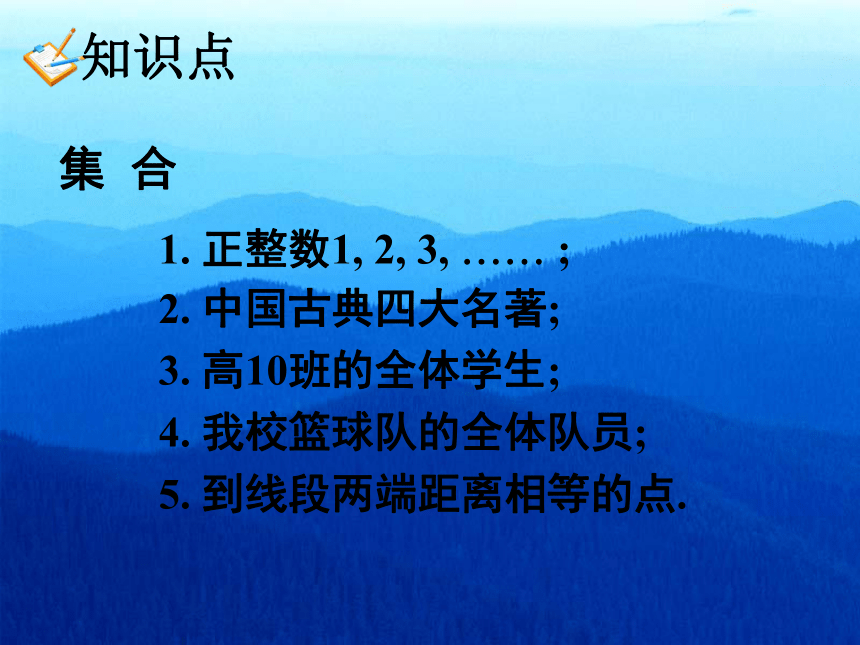 知识点

集 合

1. 正整数1, 2, 3, …… ;
2. 中国古典四大名著;
3. 高10班的全体学生;
4. 我校篮球队的全体队员;
5. 到线段两端距离相等的点.